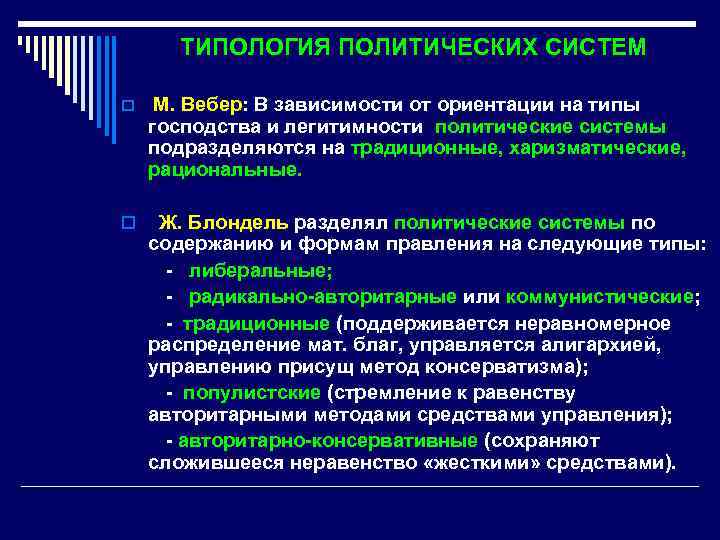 ТИПОЛОГИЯ ПОЛИТИЧЕСКИХ СИСТЕМ

М. Вебер: В зависимости от ориентации на типы господства и легитимности политические системы подразделяются на традиционные, харизматические, рациональные.

Ж. Блондель разделял политические системы по содержанию и формам правления на следующие типы:
- либеральные;
- радикально-авторитарные или коммунистические;
- традиционные (поддерживается неравномерное распределение мат. благ, управляется алигархией, управлению присущ метод консерватизма);
- популистские (стремление к равенству авторитарными методами средствами управления);
- авторитарно-консервативные (сохраняют сложившееся неравенство «жесткими» средствами).